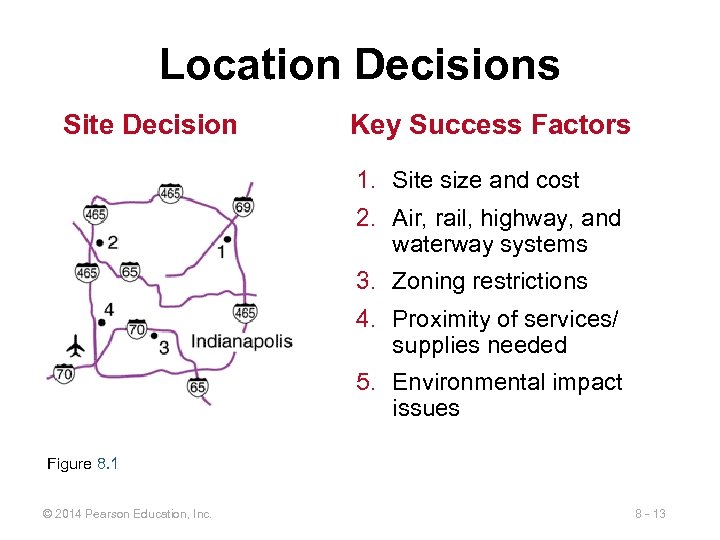 Location Decisions

Site Decision

465
465
69
2
1
465
65
4
465
70
3
Indianapolis
70
65

Figure 8.1

Key Success Factors

1. Site size and cost
2. Air, rail, highway, and waterway systems
3. Zoning restrictions
4. Proximity of services/ supplies needed
5. Environmental impact issues

© 2014 Pearson Education, Inc.

8 - 13